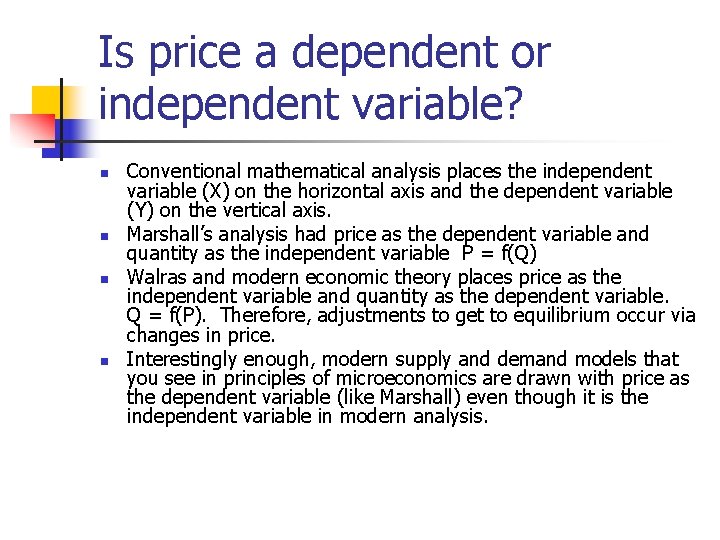 Is price a dependent or independent variable?

- Conventional mathematical analysis places the independent variable (X) on the horizontal axis and the dependent variable (Y) on the vertical axis.
- Marshall's analysis had price as the dependent variable and quantity as the independent variable $P = f(Q)$
- Walras and modern economic theory places price as the independent variable and quantity as the dependent variable. $Q = f(P)$. Therefore, adjustments to get to equilibrium occur via changes in price.
- Interestingly enough, modern supply and demand models that you see in principles of microeconomics are drawn with price as the dependent variable (like Marshall) even though it is the independent variable in modern analysis.